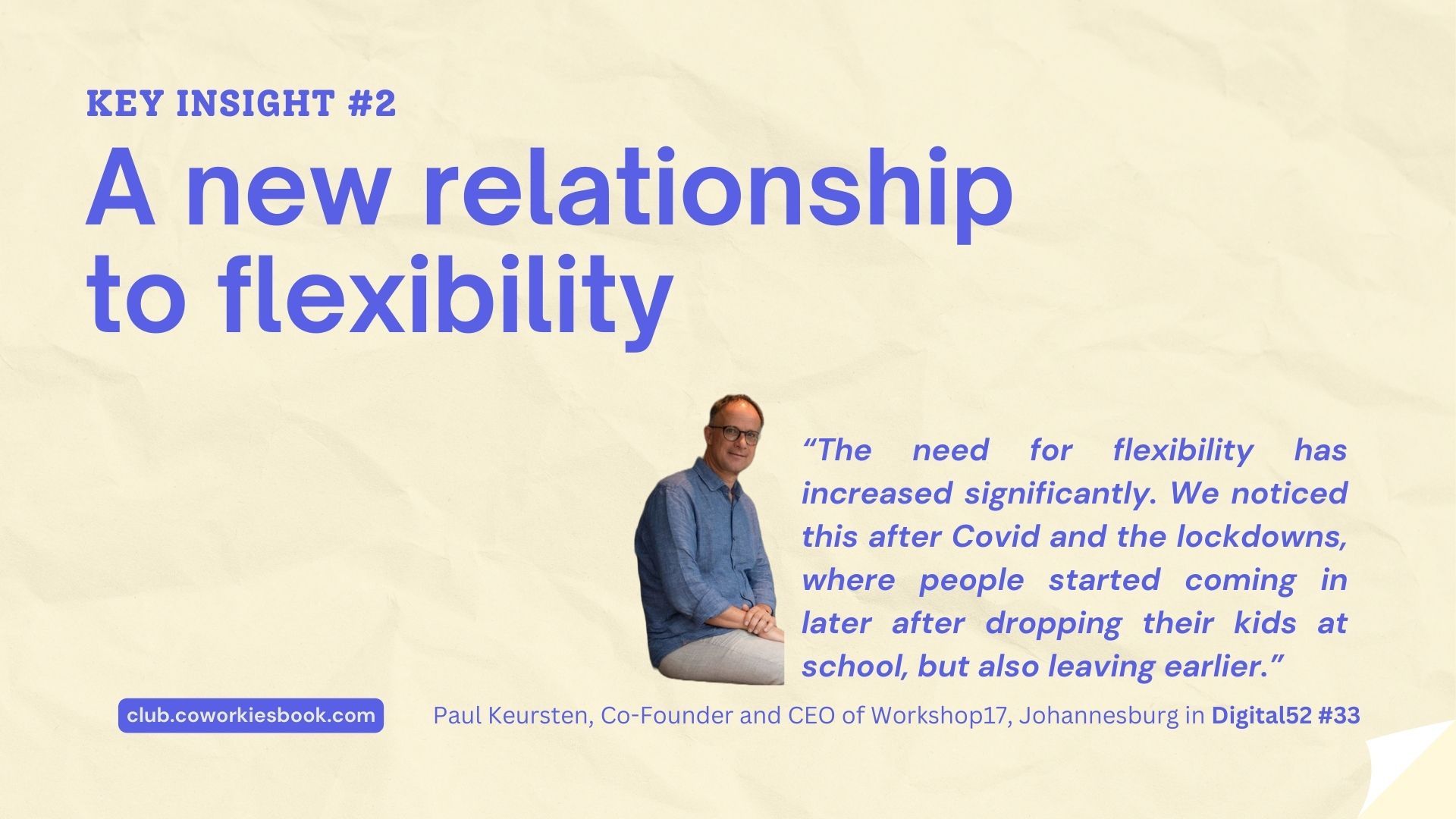 KEY INSIGHT #2

A new relationship to flexibility

“The need for flexibility has increased significantly. We noticed this after Covid and the lockdowns, where people started coming in later after dropping their kids at school, but also leaving earlier.”

club.coworkiesbook.com

Paul Keursten, Co-Founder and CEO of Workshop17, Johannesburg in Digital52 #33